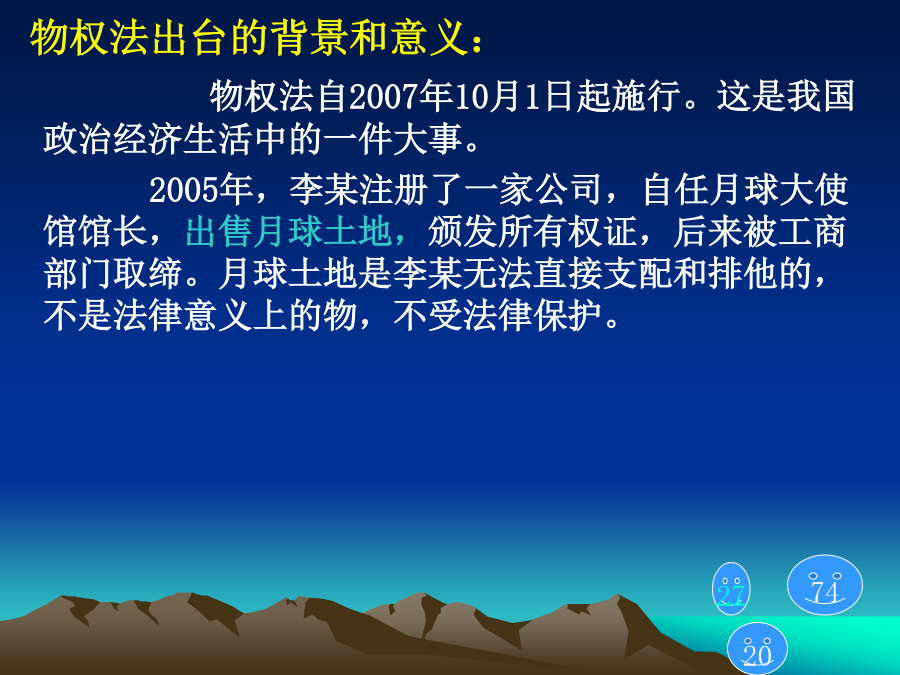 物权法出台的背景和意义：

物权法自2007年10月1日起施行。这是我国政治经济生活中的一件大事。

2005年，李某注册了一家公司，自任月球大使馆馆长，出售月球土地，颁发所有权证，后来被工商部门取缔。月球土地是李某无法直接支配和排他的，不是法律意义上的物，不受法律保护。

27

74

20